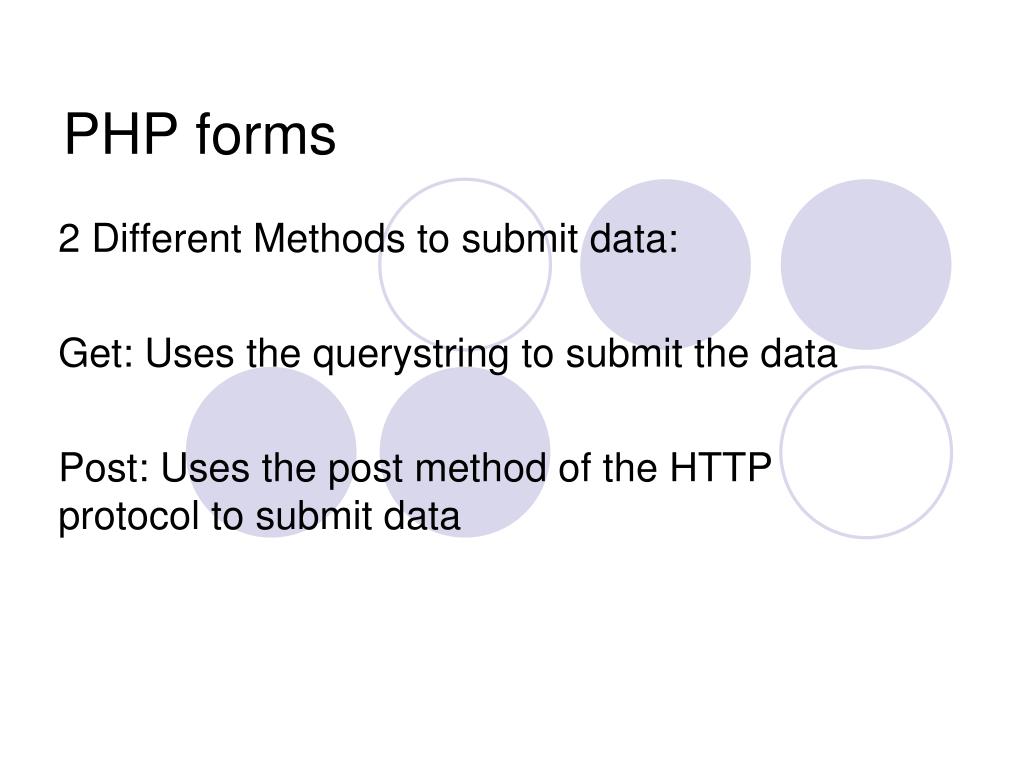 PHP forms

2 Different Methods to submit data:

Get: Uses the querystring to submit the data

Post: Uses the post method of the HTTP protocol to submit data